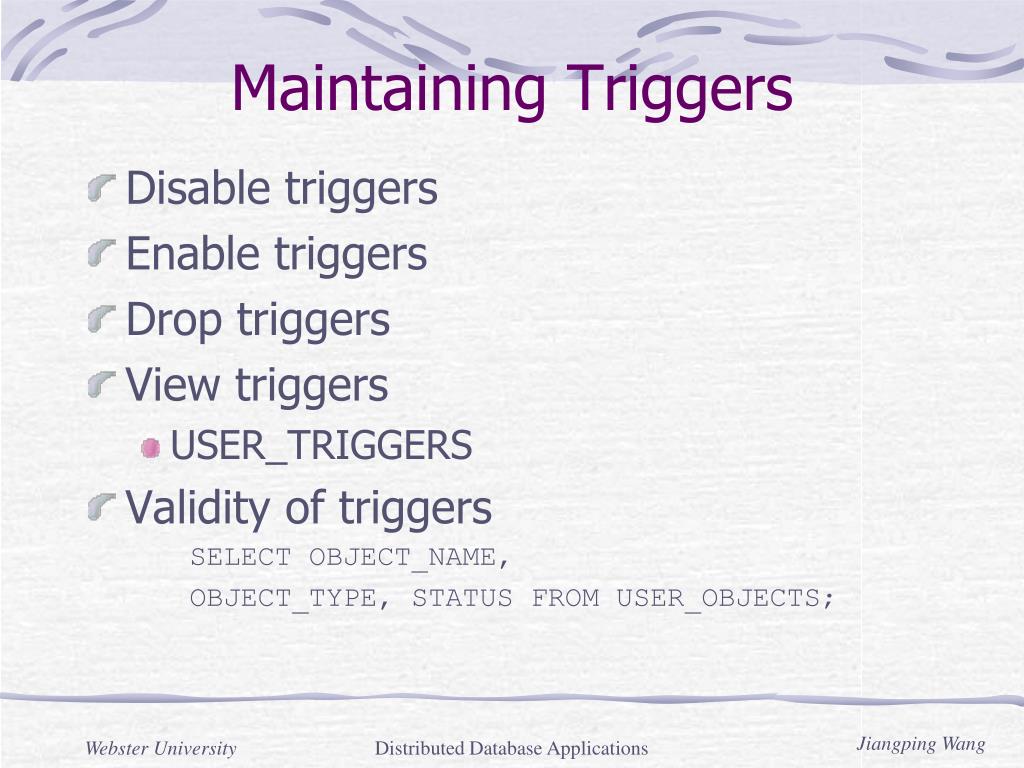 Maintaining Triggers

Disable triggers

Enable triggers

Drop triggers

View triggers

USER_TRIGGERS

Validity of triggers

SELECT OBJECT_NAME,
OBJECT_TYPE, STATUS FROM USER_OBJECTS;

Webster University

Distributed Database Applications

Jiangping Wang